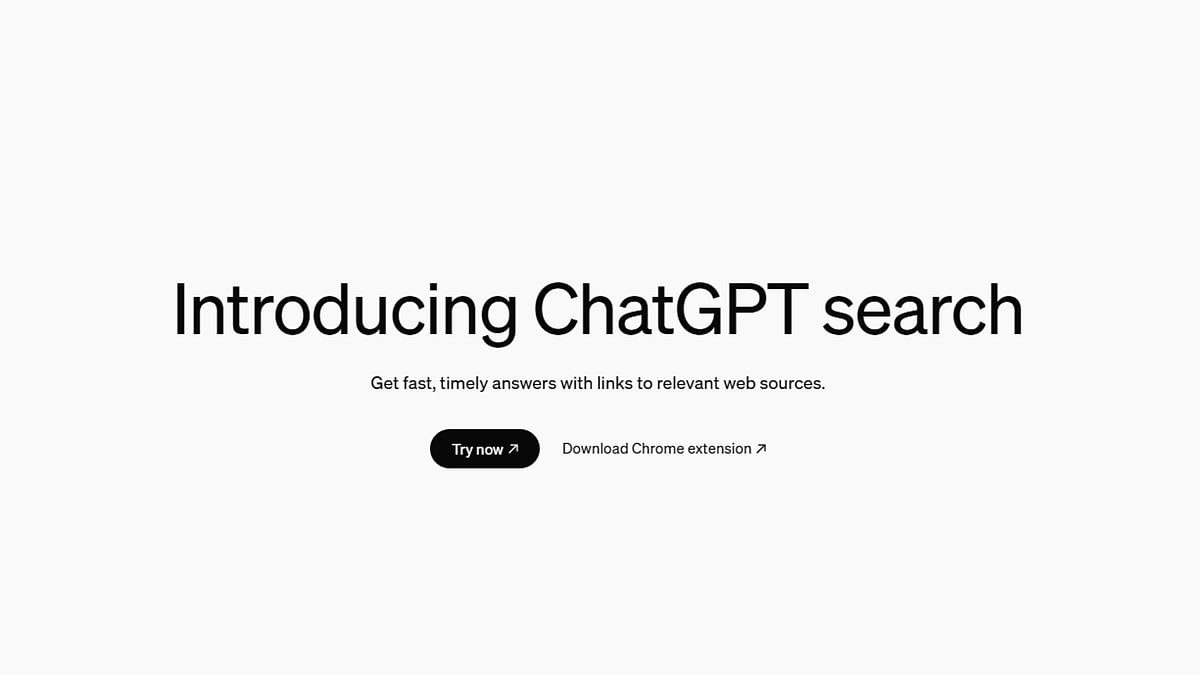 Introducing ChatGPT search

Get fast, timely answers with links to relevant web sources.

Try now ↗

Download Chrome extension ↗